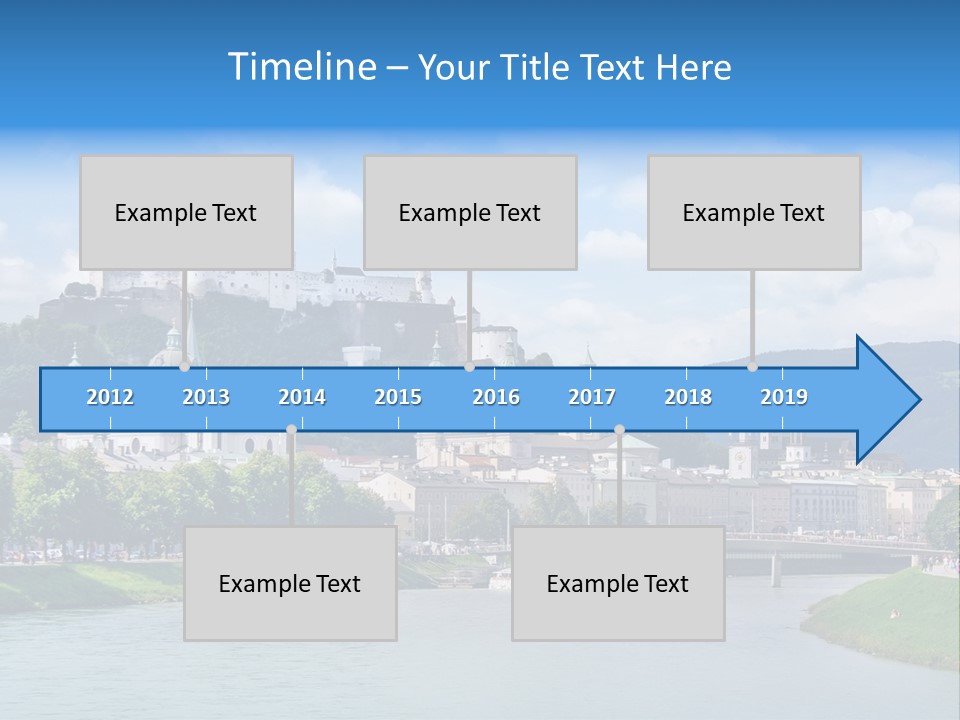 Timeline – Your Title Text Here

Example Text

Example Text

Example Text

2012
2013
2014
2015
2016
2017
2018
2019

Example Text

Example Text